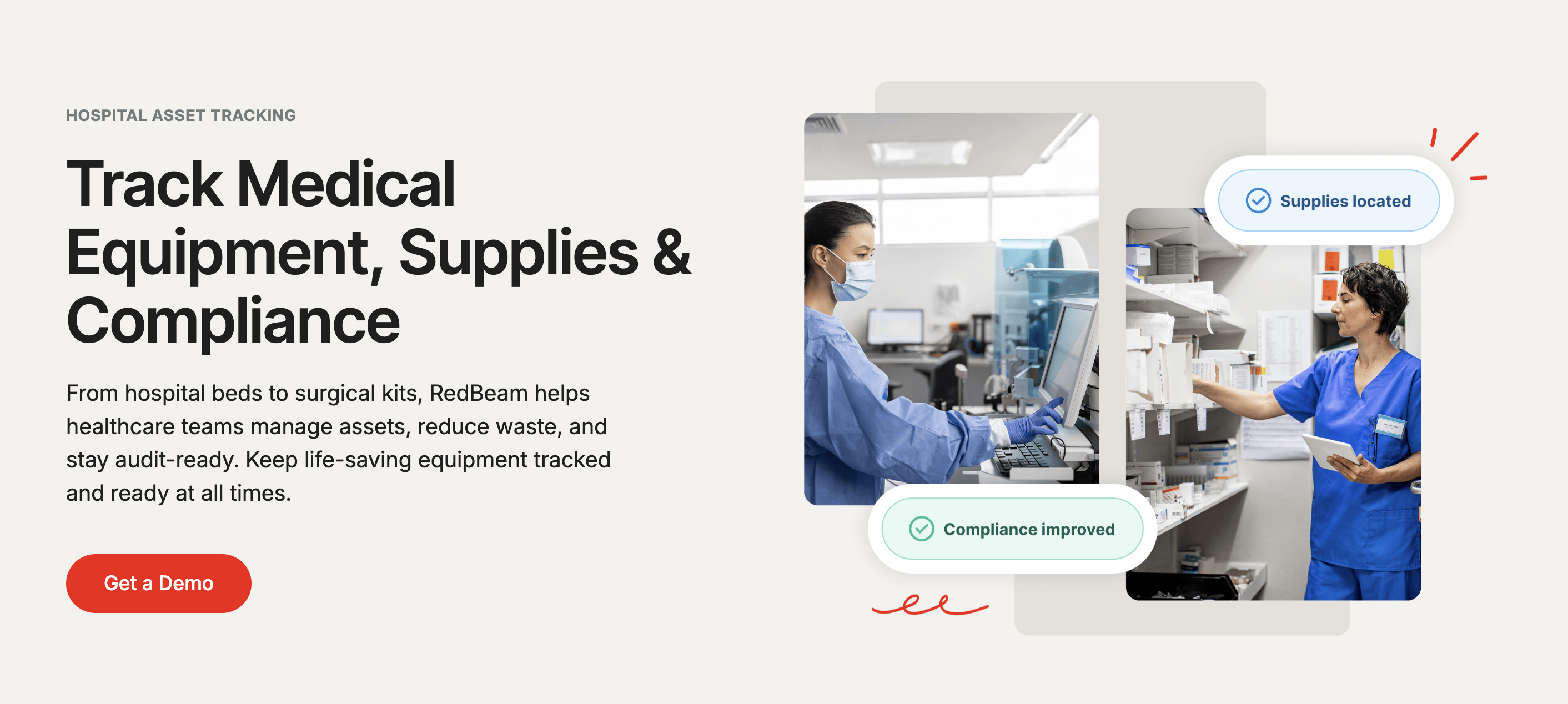 HOSPITAL ASSET TRACKING

Track Medical Equipment, Supplies & Compliance

From hospital beds to surgical kits, RedBeam helps healthcare teams manage assets, reduce waste, and stay audit-ready. Keep life-saving equipment tracked and ready at all times.

Get a Demo

Supplies located

Compliance improved